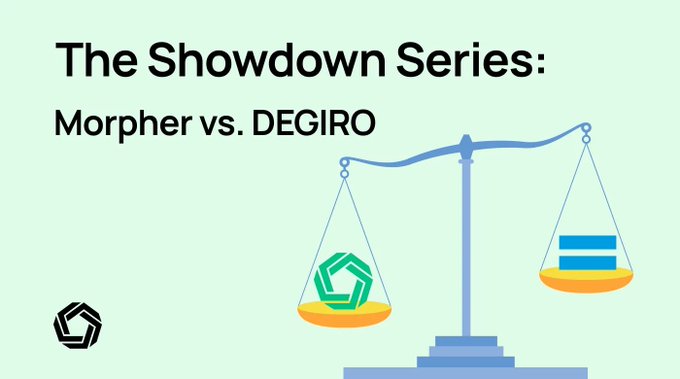 The Showdown Series:

Morpher vs. DEGIRO